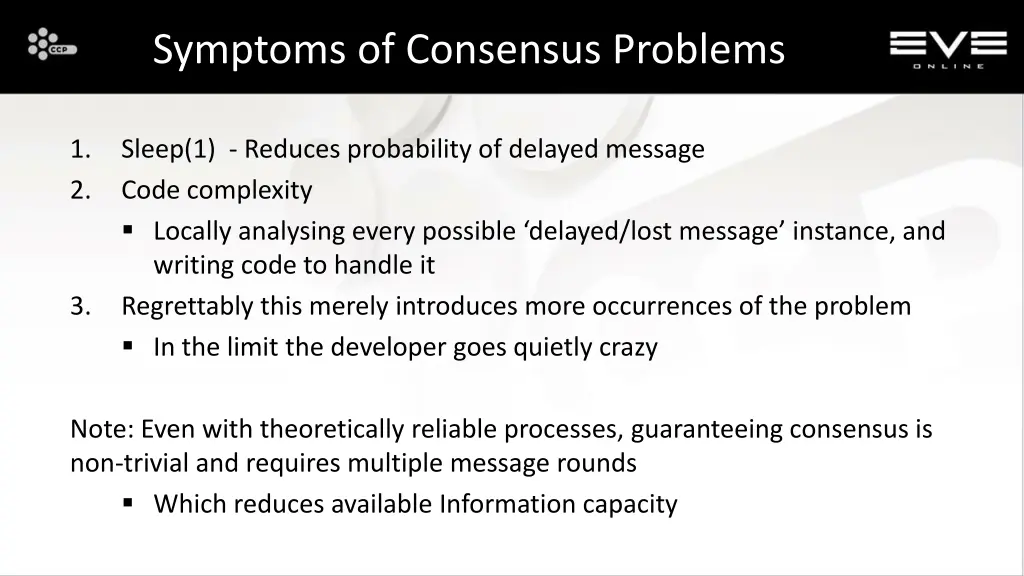 CCP

Symptoms of Consensus Problems

EVE ONLINE

1. Sleep(1) - Reduces probability of delayed message
2. Code complexity
▪ Locally analysing every possible ‘delayed/lost message’ instance, and writing code to handle it
3. Regrettably this merely introduces more occurrences of the problem
▪ In the limit the developer goes quietly crazy

Note: Even with theoretically reliable processes, guaranteeing consensus is non-trivial and requires multiple message rounds
▪ Which reduces available Information capacity